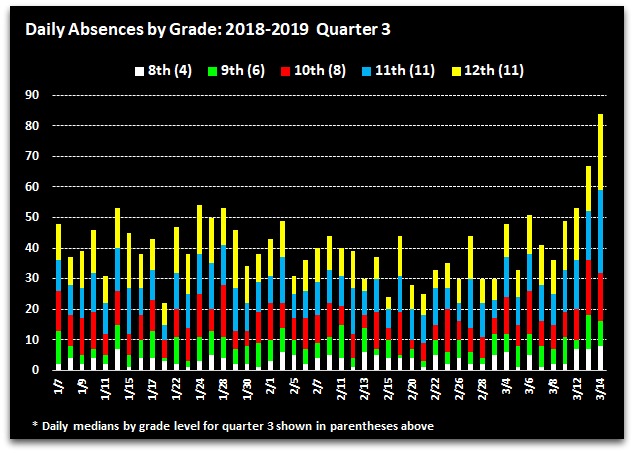 Daily Absences by Grade: 2018-2019 Quarter 3

8th (4) 9th (6) 10th (8) 11th (11) 12th (11)

90
80
70
60
50
40
30
20
10
0

1/7
1/9
1/11
1/15
1/17
1/22
1/24
1/28
1/30
2/1
2/5
2/7
2/11
2/13
2/15
2/20
2/22
2/26
2/28
3/4
3/6
3/8
3/12
3/14

* Daily medians by grade level for quarter 3 shown in parentheses above